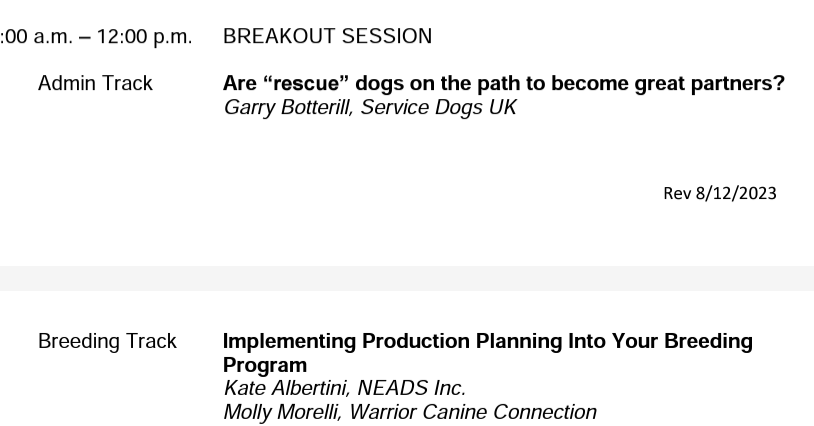 :00 a.m. – 12:00 p.m.  BREAKOUT SESSION

Admin Track  **Are “rescue” dogs on the path to become great partners?**
*Garry Botterill, Service Dogs UK*

Rev 8/12/2023

Breeding Track  **Implementing Production Planning Into Your Breeding Program**
*Kate Albertini, NEADS Inc.*
*Molly Morelli, Warrior Canine Connection*